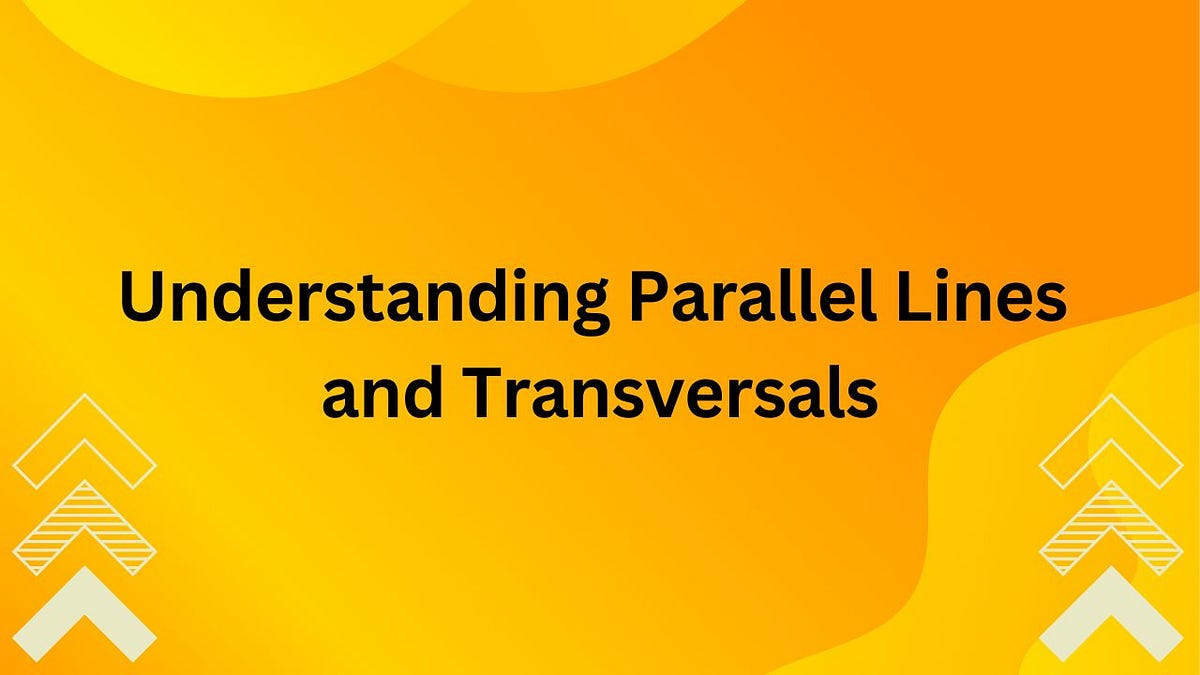 Understanding Parallel Lines and Transversals